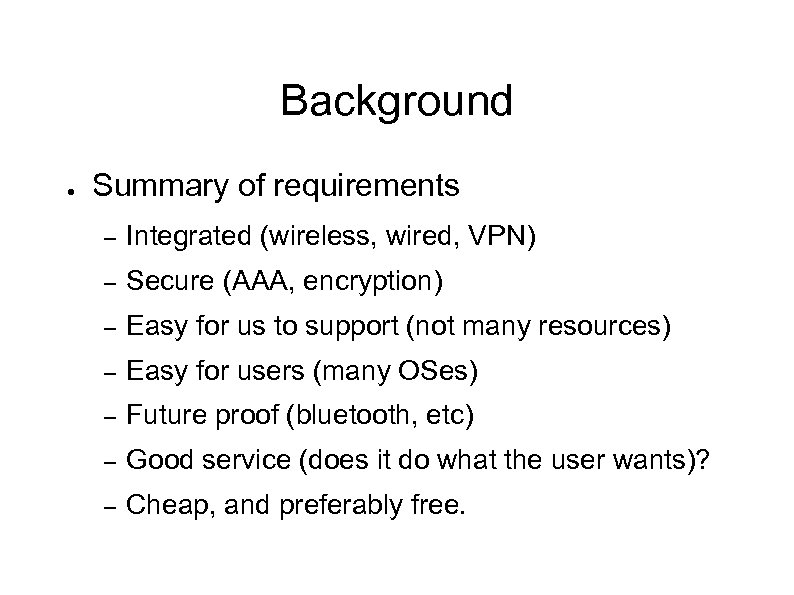 Background

● Summary of requirements

– Integrated (wireless, wired, VPN)

– Secure (AAA, encryption)

– Easy for us to support (not many resources)

– Easy for users (many OSes)

– Future proof (bluetooth, etc)

– Good service (does it do what the user wants)?

– Cheap, and preferably free.